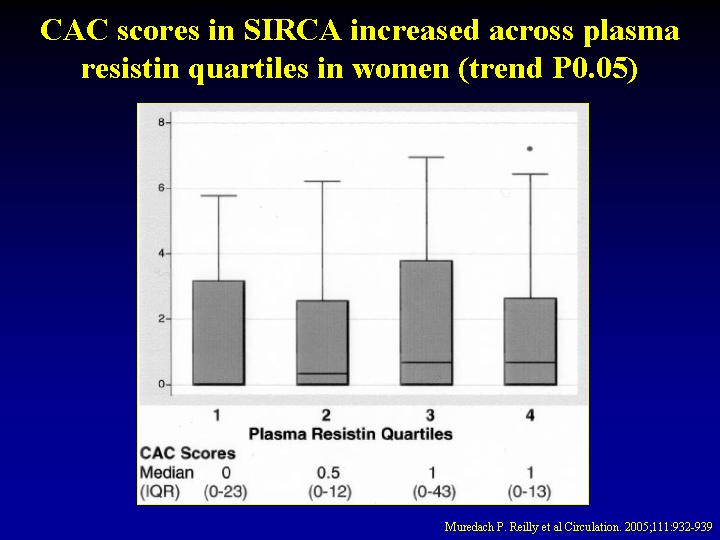 CAC scores in SIRCA increased across plasma resistin quartiles in women (trend P0.05)

8
6
4
2
0

1
2
3
4
Plasma Resistin Quartiles

| CAC Scores | | | | |
|---|---|---|---|---|
| Median | 0 | 0.5 | 1 | 1 |
| (IQR) | (0-23) | (0-12) | (0-43) | (0-13) |

Muredach P. Reilly et al Circulation. 2005;111:932-939